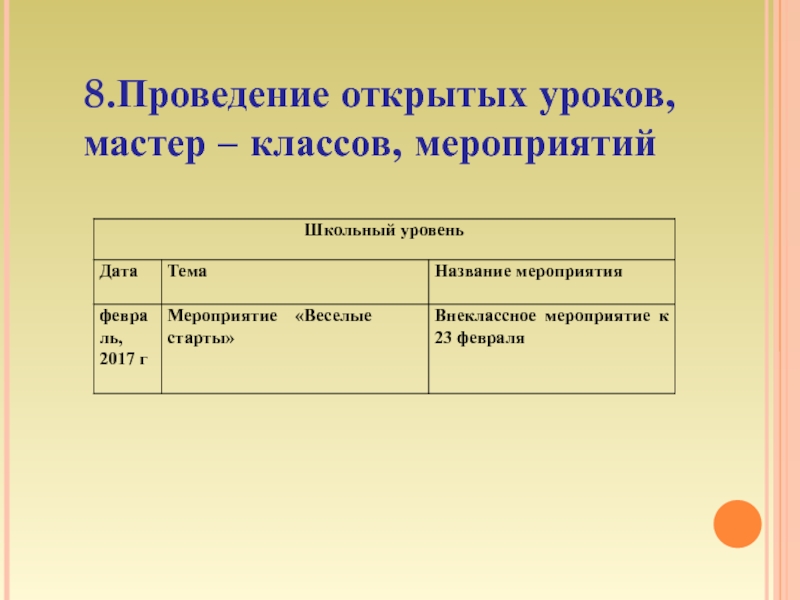 8.Проведение открытых уроков, мастер – классов, мероприятий

| Школьный уровень | | |
|---|---|---|
| Дата | Тема | Название мероприятия |
| февраль, 2017 г | Мероприятие «Веселые старты» | Внеклассное мероприятие к 23 февраля |